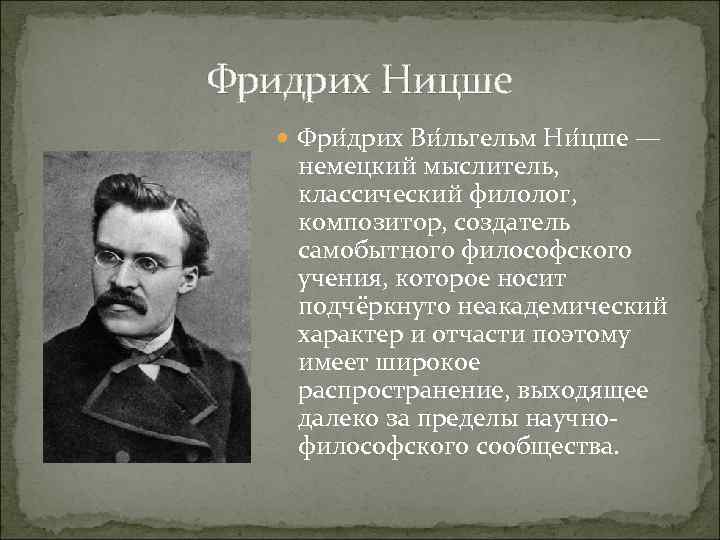 Фридрих Ницше

Фри́дрих Ви́льгельм Ни́цше — немецкий мыслитель, классический филолог, композитор, создатель самобытного философского учения, которое носит подчёркнуто неакадемический характер и отчасти поэтому имеет широкое распространение, выходящее далеко за пределы научно-философского сообщества.